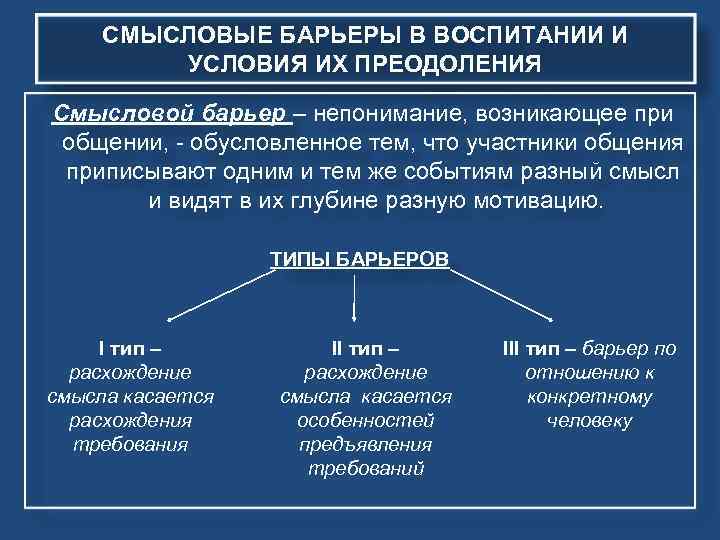 СМЫСЛОВЫЕ БАРЬЕРЫ В ВОСПИТАНИИ И УСЛОВИЯ ИХ ПРЕОДОЛЕНИЯ

Смысловой барьер – непонимание, возникающее при общении, - обусловленное тем, что участники общения приписывают одним и тем же событиям разный смысл и видят в их глубине разную мотивацию.

ТИПЫ БАРЬЕРОВ

I тип – расхождение смысла касается расхождения требования

II тип – расхождение смысла касается особенностей предъявления требований

III тип – барьер по отношению к конкретному человеку